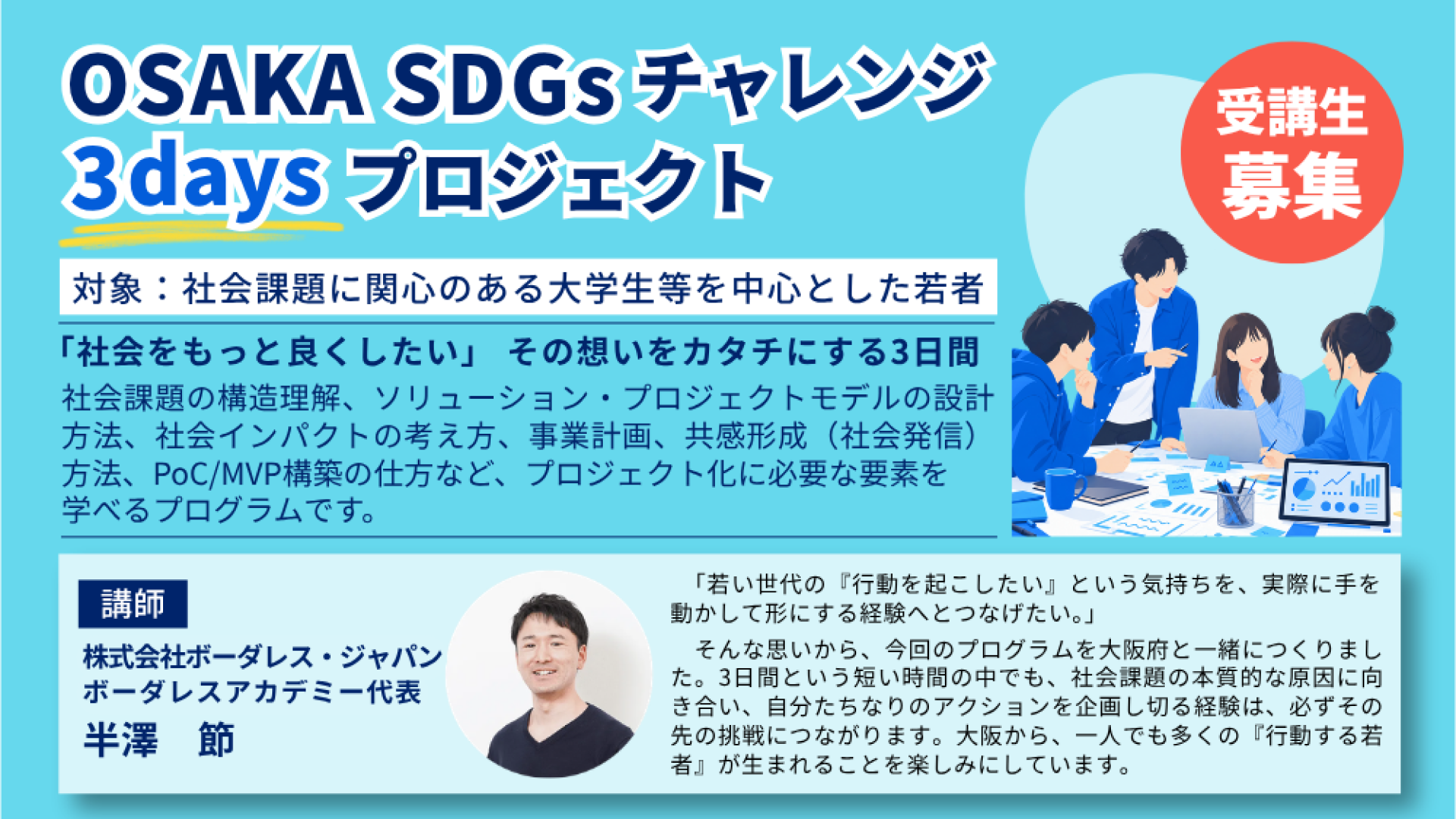 OSAKA SDGs チャレンジ
3days プロジェクト

受講生
募集

対象：社会課題に関心のある大学生等を中心とした若者

「社会をもっと良くしたい」 その想いをカタチにする3日間

社会課題の構造理解、ソリューション・プロジェクトモデルの設計方法、社会インパクトの考え方、事業計画、共感形成（社会発信）方法、PoC/MVP構築の仕方など、プロジェクト化に必要な要素を学べるプログラムです。

講師

株式会社ボーダレス・ジャパン
ボーダレスアカデミー代表
半澤　節

「若い世代の『行動を起こしたい』という気持ちを、実際に手を動かして形にする経験へとつなげたい。」

そんな思いから、今回のプログラムを大阪府と一緒につくりました。3日間という短い時間の中でも、社会課題の本質的な原因に向き合い、自分たちなりのアクションを企画し切る経験は、必ずその先の挑戦につながります。大阪から、一人でも多くの『行動する若者』が生まれることを楽しみにしています。